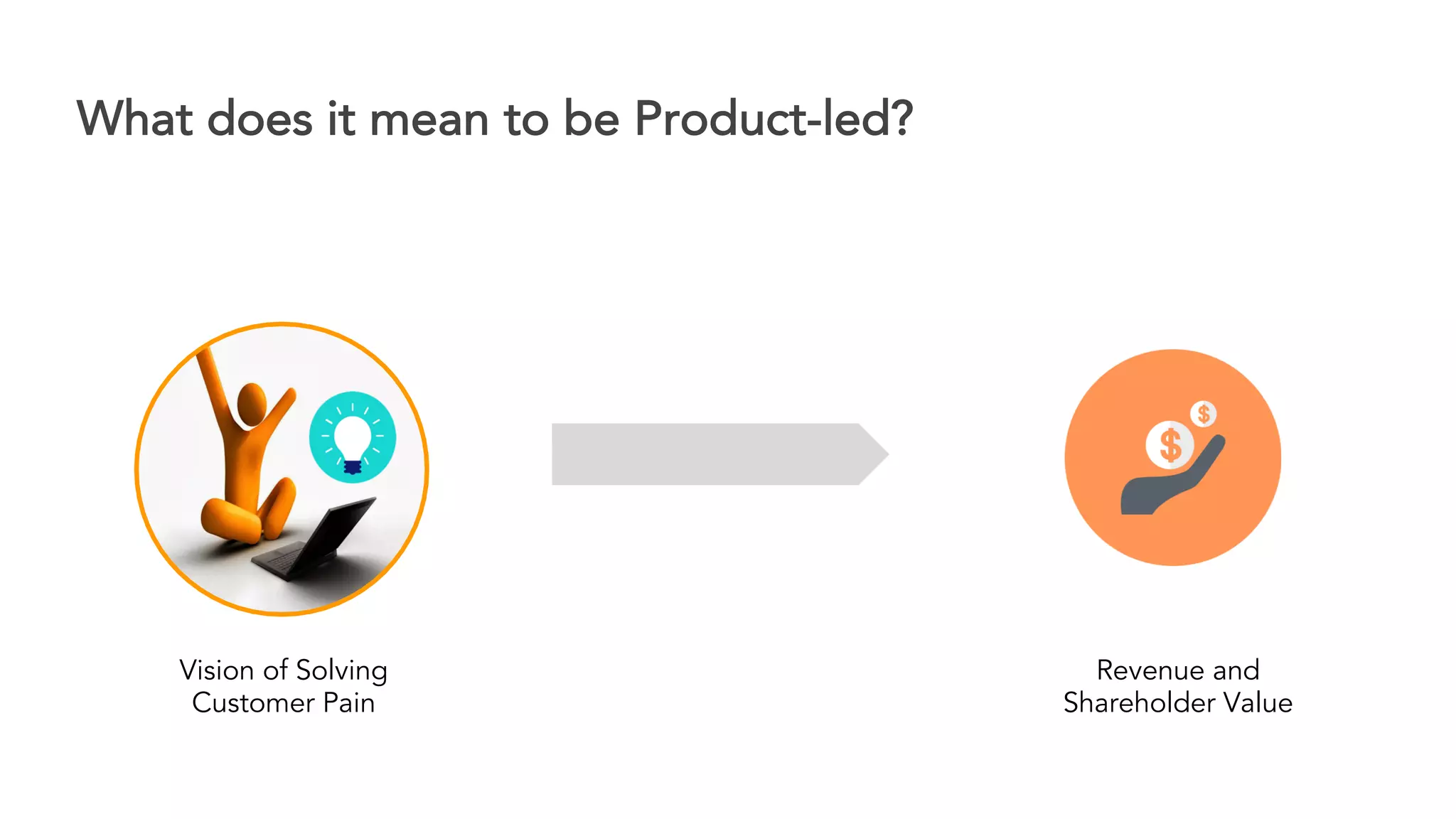 What does it mean to be Product-led?

Vision of Solving Customer Pain

Revenue and Shareholder Value